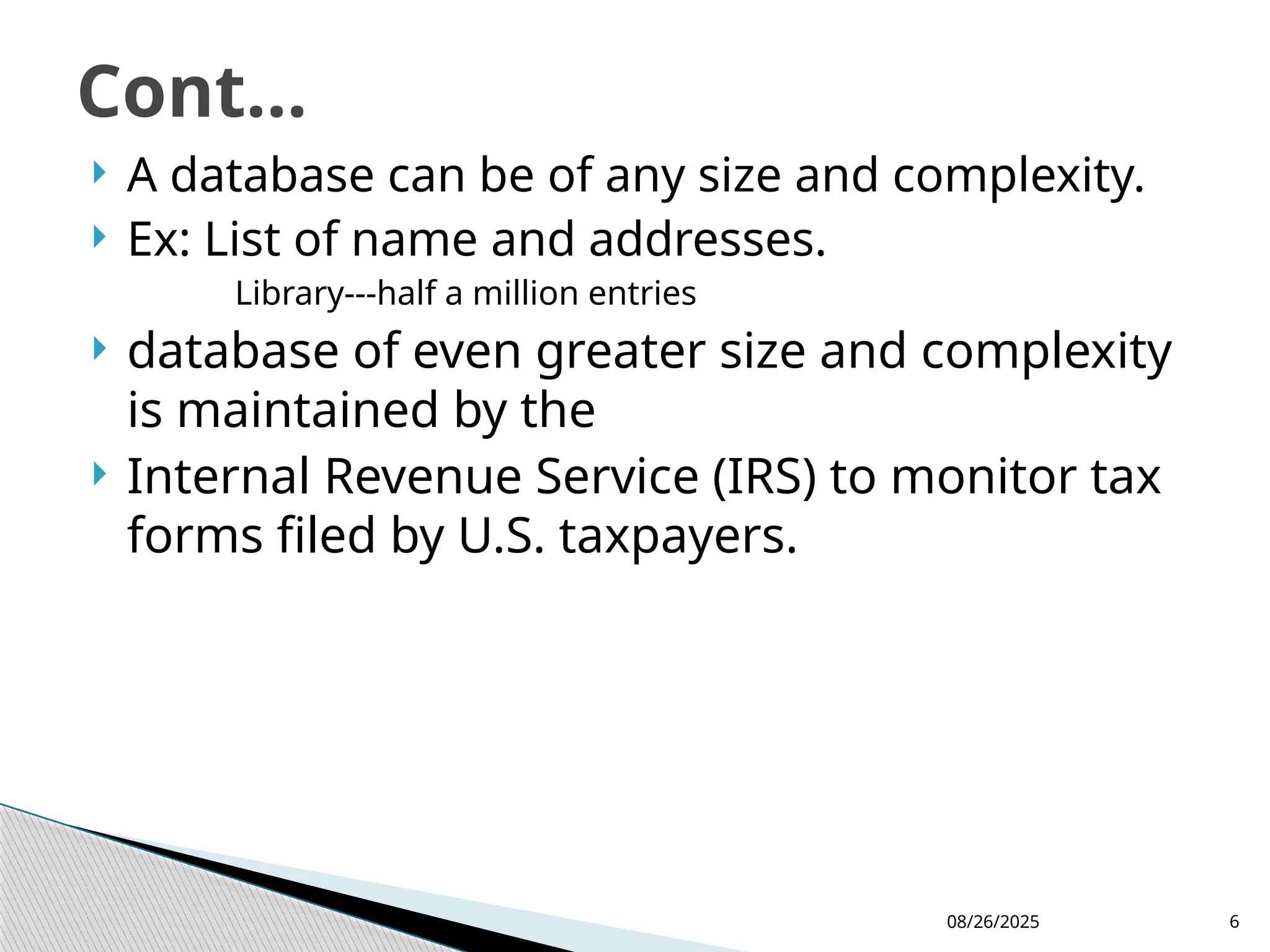 Cont…

A database can be of any size and complexity.

Ex: List of name and addresses.

Library---half a million entries

database of even greater size and complexity is maintained by the

Internal Revenue Service (IRS) to monitor tax forms filed by U.S. taxpayers.

08/26/2025

6